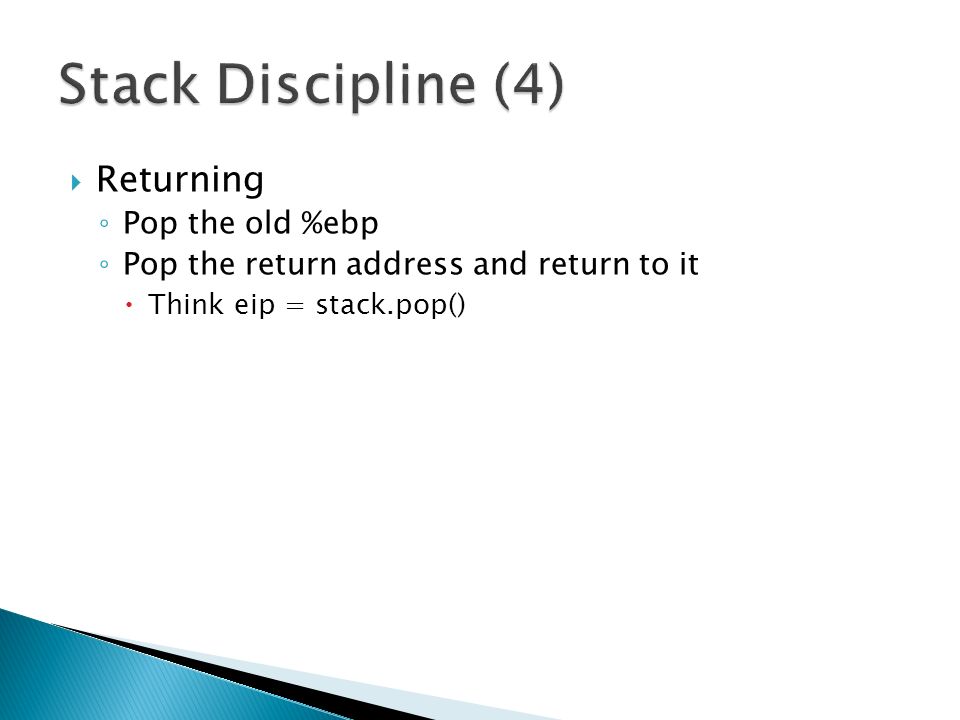 Stack Discipline (4)

Returning

Pop the old %ebp

Pop the return address and return to it

Think eip = stack.pop()